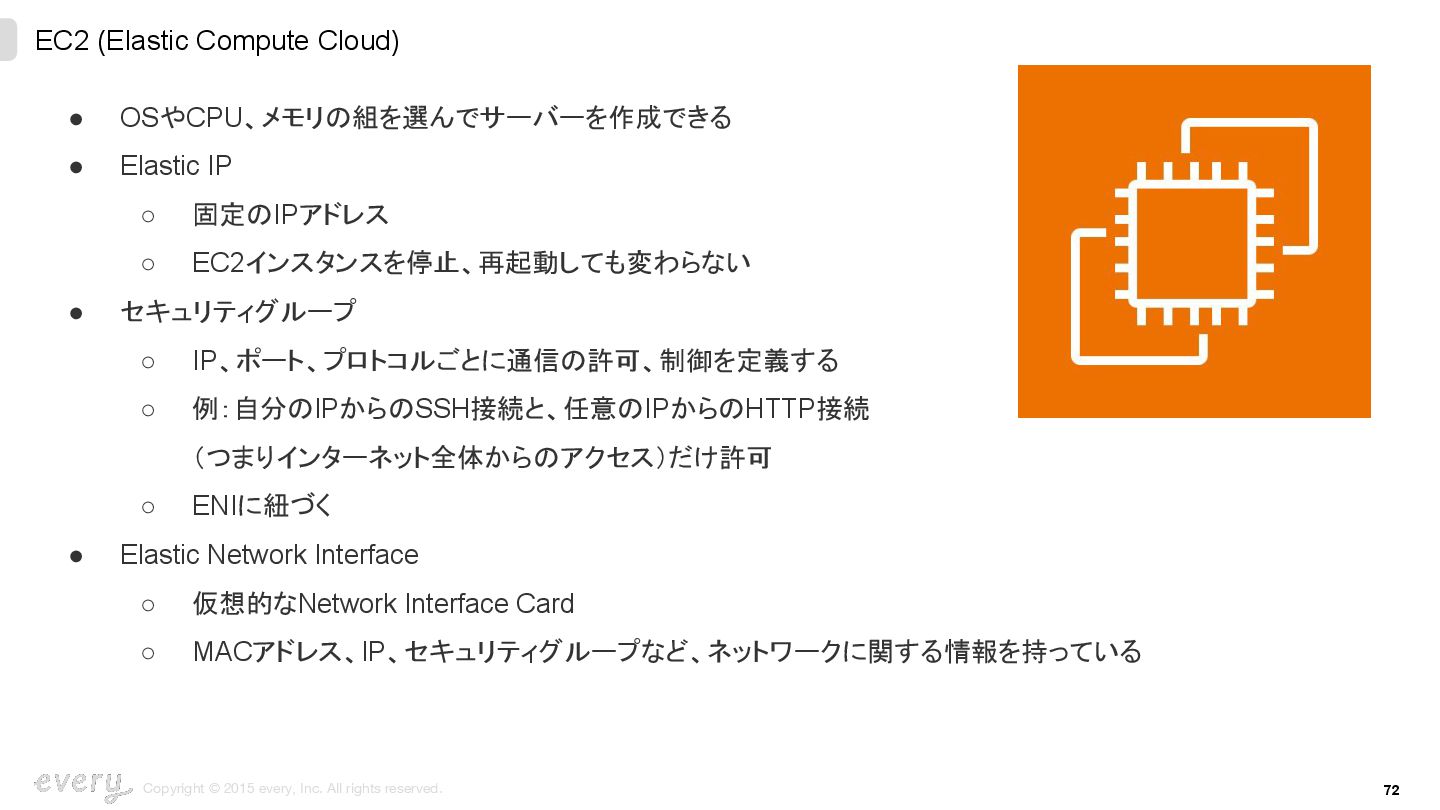 EC2 (Elastic Compute Cloud)

● OSやCPU、メモリの組を選んでサーバーを作成できる
● Elastic IP
○ 固定のIPアドレス
○ EC2インスタンスを停止、再起動しても変わらない
● セキュリティグループ
○ IP、ポート、プロトコルごとに通信の許可、制御を定義する
○ 例: 自分のIPからのSSH接続と、任意のIPからのHTTP接続（つまりインターネット全体からのアクセス）だけ許可
○ ENIに紐づく
● Elastic Network Interface
○ 仮想的なNetwork Interface Card
○ MACアドレス、IP、セキュリティグループなど、ネットワークに関する情報を持っている

every

Copyright © 2015 every, Inc. All rights reserved.

72